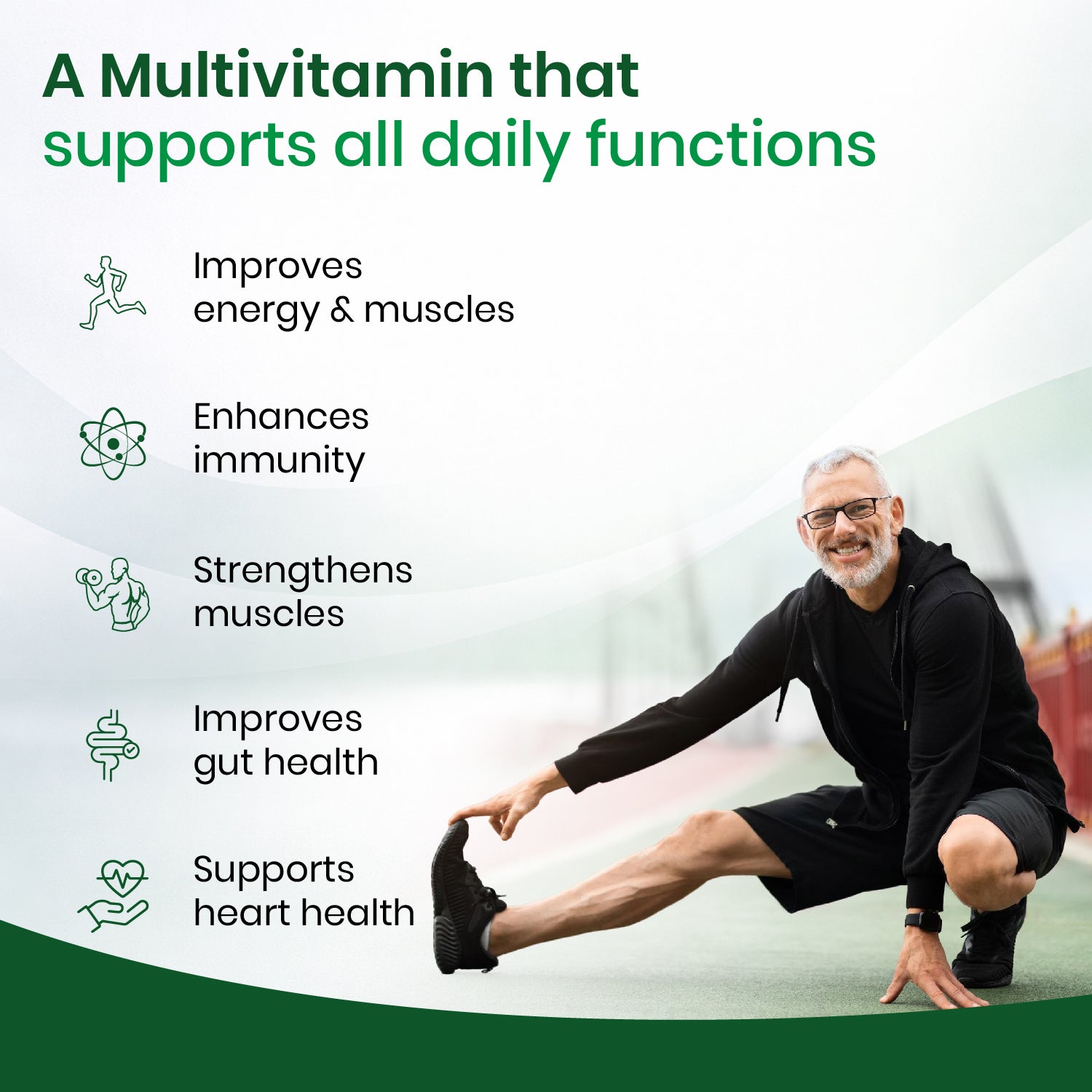 A Multivitamin that supports all daily functions

Improves energy & muscles

Enhances immunity

Strengthens muscles

Improves gut health

Supports heart health